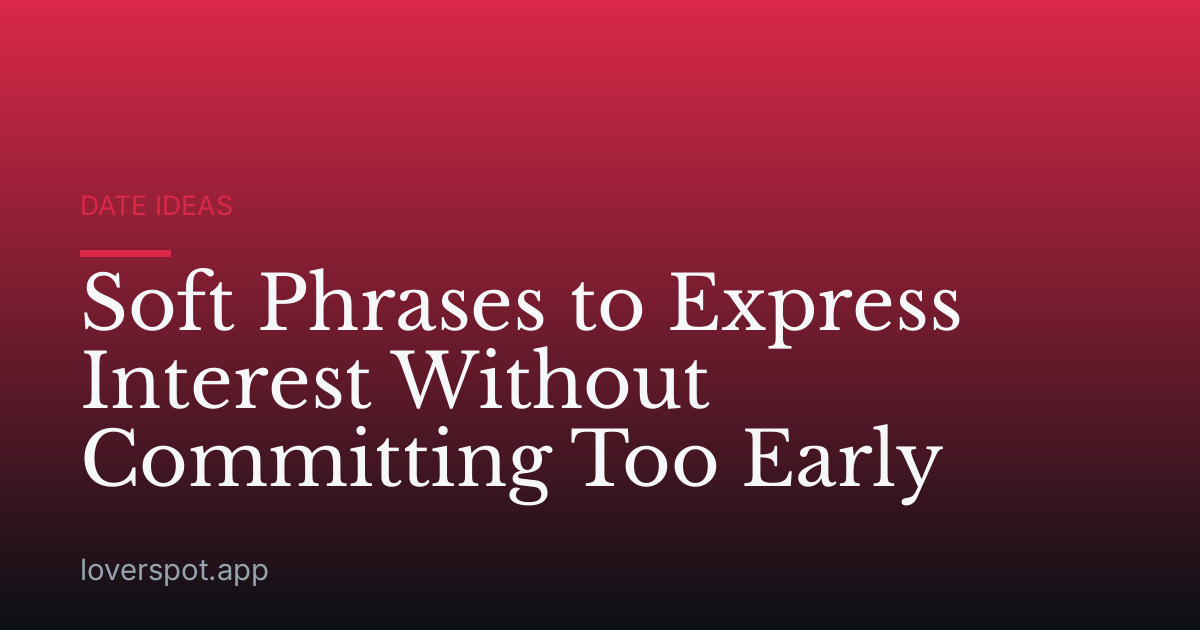 DATE IDEAS

Soft Phrases to Express Interest Without Committing Too Early

loverspot.app